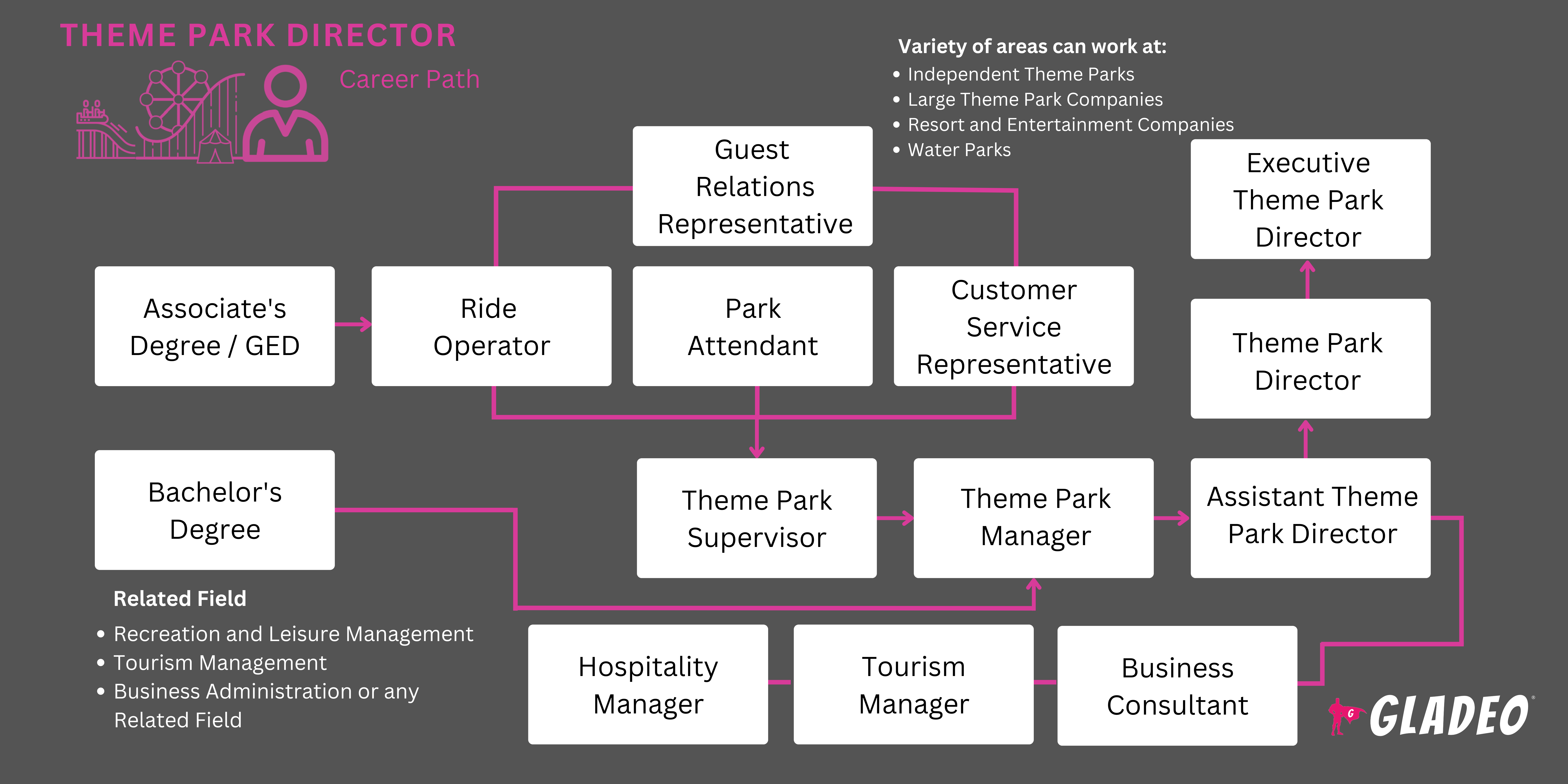 THEME PARK DIRECTOR

Career Path

Variety of areas can work at:
• Independent Theme Parks
• Large Theme Park Companies
• Resort and Entertainment Companies
• Water Parks

Guest Relations Representative

Executive Theme Park Director

Associate's Degree / GED

Ride Operator

Park Attendant

Customer Service Representative

Theme Park Director

Bachelor's Degree

Theme Park Supervisor

Theme Park Manager

Assistant Theme Park Director

Related Field
• Recreation and Leisure Management
• Tourism Management
• Business Administration or any Related Field

Hospitality Manager

Tourism Manager

Business Consultant

GLADEO